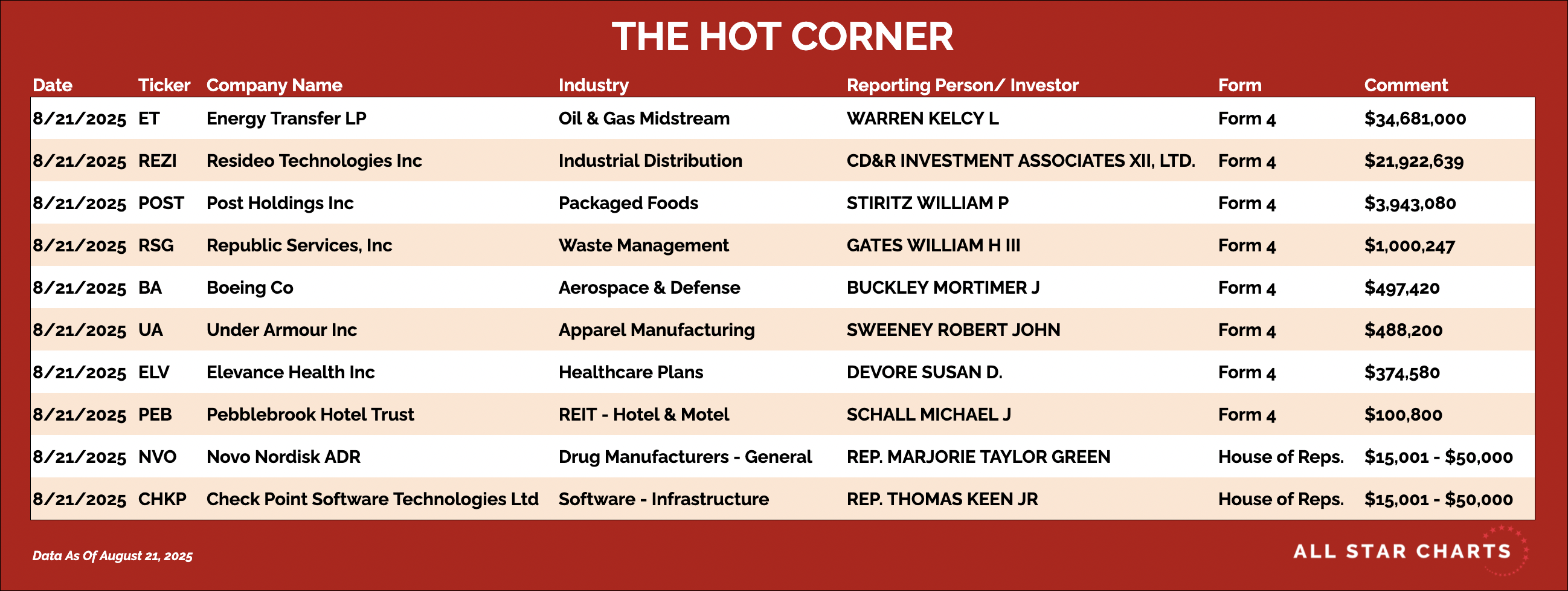 THE HOT CORNER

| Date | Ticker | Company Name | Industry | Reporting Person/ Investor | Form | Comment |
|---|---|---|---|---|---|---|
| 8/21/2025 | ET | Energy Transfer LP | Oil & Gas Midstream | WARREN KELCY L | Form 4 | $34,681,000 |
| 8/21/2025 | REZI | Resideo Technologies Inc | Industrial Distribution | CD&R INVESTMENT ASSOCIATES XII, LTD. | Form 4 | $21,922,639 |
| 8/21/2025 | POST | Post Holdings Inc | Packaged Foods | STIRITZ WILLIAM P | Form 4 | $3,943,080 |
| 8/21/2025 | RSG | Republic Services, Inc | Waste Management | GATES WILLIAM H III | Form 4 | $1,000,247 |
| 8/21/2025 | BA | Boeing Co | Aerospace & Defense | BUCKLEY MORTIMER J | Form 4 | $497,420 |
| 8/21/2025 | UA | Under Armour Inc | Apparel Manufacturing | SWEENEY ROBERT JOHN | Form 4 | $488,200 |
| 8/21/2025 | ELV | Elevance Health Inc | Healthcare Plans | DEVORE SUSAN D. | Form 4 | $374,580 |
| 8/21/2025 | PEB | Pebblebrook Hotel Trust | REIT - Hotel & Motel | SCHALL MICHAEL J | Form 4 | $100,800 |
| 8/21/2025 | NVO | Novo Nordisk ADR | Drug Manufacturers - General | REP. MARJORIE TAYLOR GREEN | House of Reps. | $15,001 - $50,000 |
| 8/21/2025 | CHKP | Check Point Software Technologies Ltd | Software - Infrastructure | REP. THOMAS KEEN JR | House of Reps. | $15,001 - $50,000 |

Data As Of August 21, 2025

ALL STAR CHARTS